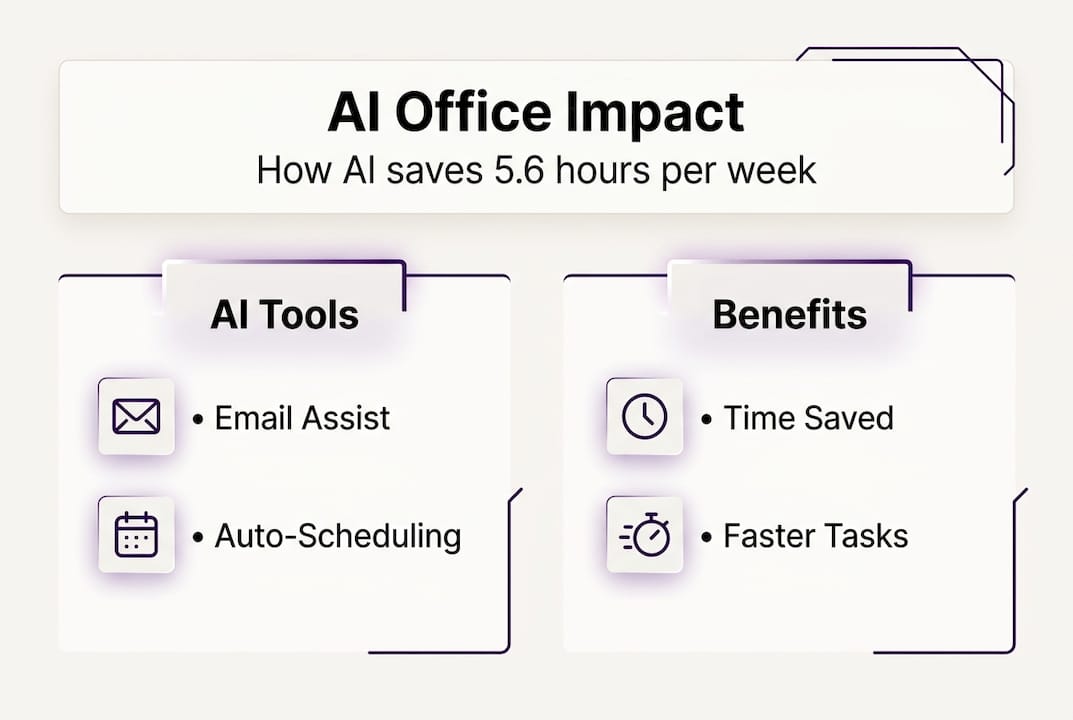 AI Office Impact
How AI saves 5.6 hours per week

AI Tools

• Email Assist

• Auto-Scheduling

Benefits

• Time Saved

• Faster Tasks